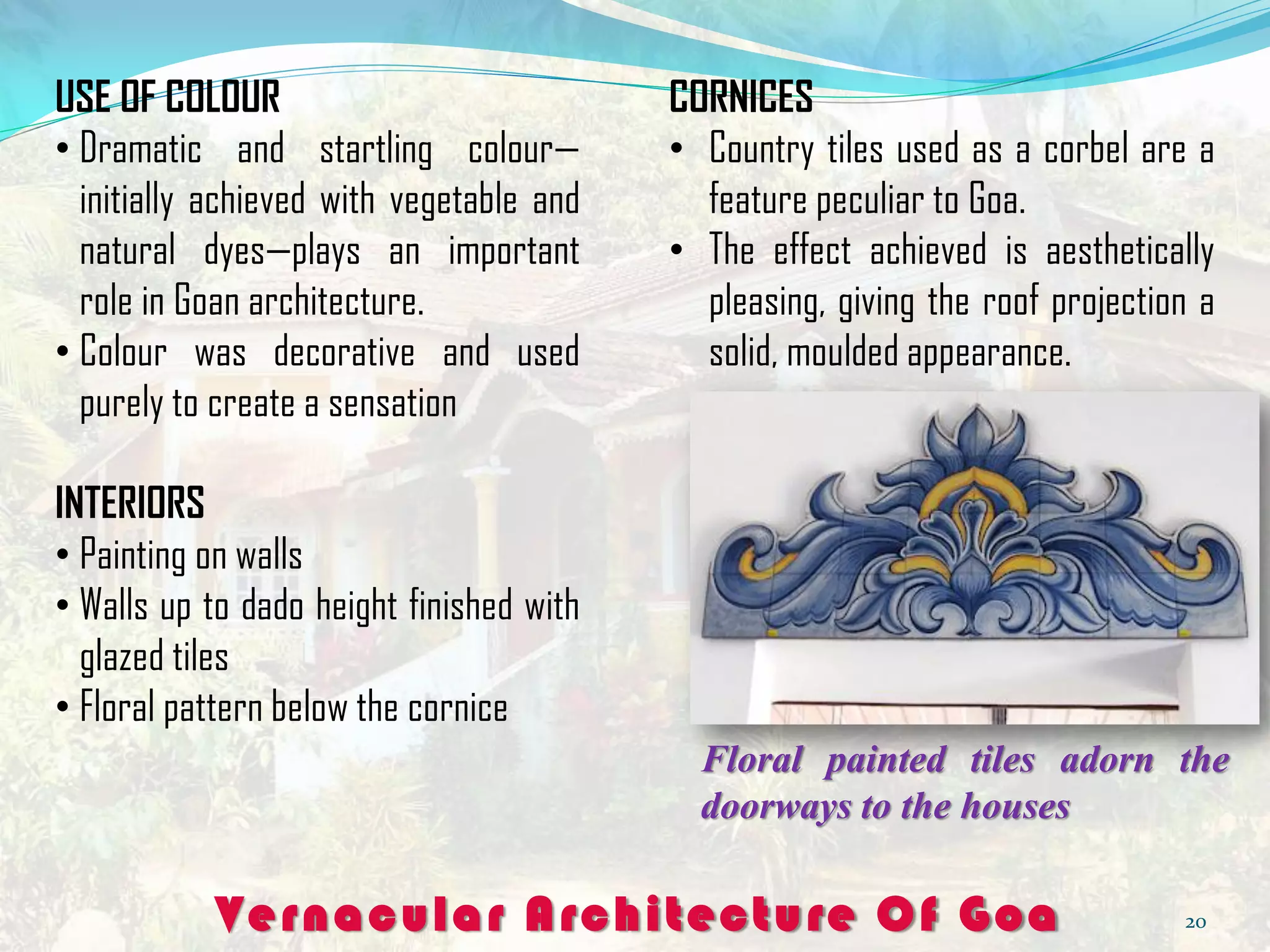 USE OF COLOUR

• Dramatic and startling colour—initially achieved with vegetable and natural dyes—plays an important role in Goan architecture.
• Colour was decorative and used purely to create a sensation

INTERIORS

• Painting on walls
• Walls up to dado height finished with glazed tiles
• Floral pattern below the cornice

CORNICES

• Country tiles used as a corbel are a feature peculiar to Goa.
• The effect achieved is aesthetically pleasing, giving the roof projection a solid, moulded appearance.

Floral painted tiles adorn the doorways to the houses

Vernacular Architecture Of Goa

20